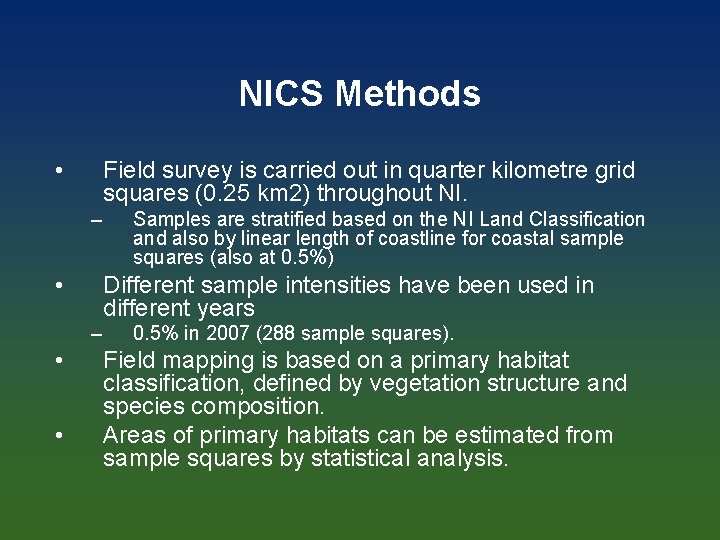 NICS Methods

• Field survey is carried out in quarter kilometre grid squares (0.25 km2) throughout NI.

– Samples are stratified based on the NI Land Classification and also by linear length of coastline for coastal sample squares (also at 0.5%)

• Different sample intensities have been used in different years

– 0.5% in 2007 (288 sample squares).

• Field mapping is based on a primary habitat classification, defined by vegetation structure and species composition.

• Areas of primary habitats can be estimated from sample squares by statistical analysis.